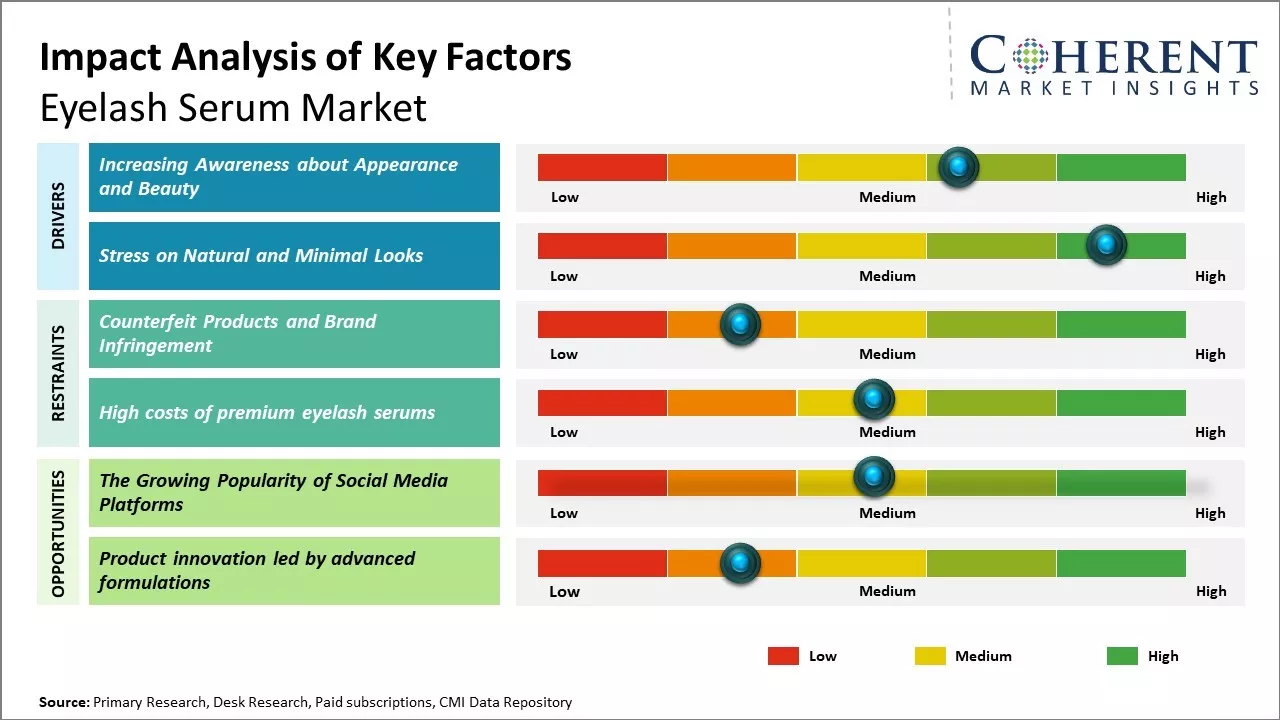 Impact Analysis of Key Factors
Eyelash Serum Market

COHERENT
MARKET INSIGHTS

DRIVERS

Increasing Awareness about Appearance and Beauty
Low Medium High

Stress on Natural and Minimal Looks
Low Medium High

RESTRAINTS

Counterfeit Products and Brand Infringement
Low Medium High

High costs of premium eyelash serums
Low Medium High

OPPORTUNITIES

The Growing Popularity of Social Media Platforms
Low Medium High

Product innovation led by advanced formulations
Low Medium High

Low Medium High

Source: Primary Research, Desk Research, Paid subscriptions, CMI Data Repository